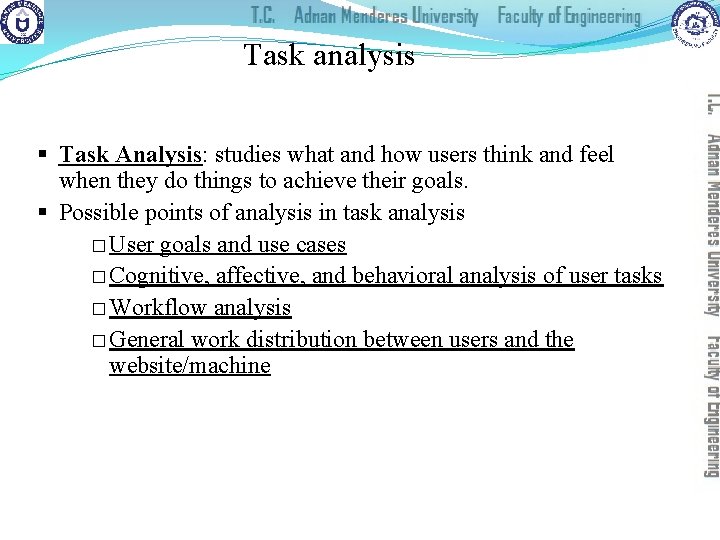 T.C. Adnan Menderes University Faculty of Engineering

Task analysis

▪ Task Analysis: studies what and how users think and feel when they do things to achieve their goals.
▪ Possible points of analysis in task analysis
□ User goals and use cases
□ Cognitive, affective, and behavioral analysis of user tasks
□ Workflow analysis
□ General work distribution between users and the website/machine

T.C. Adnan Menderes University Faculty of Engineering